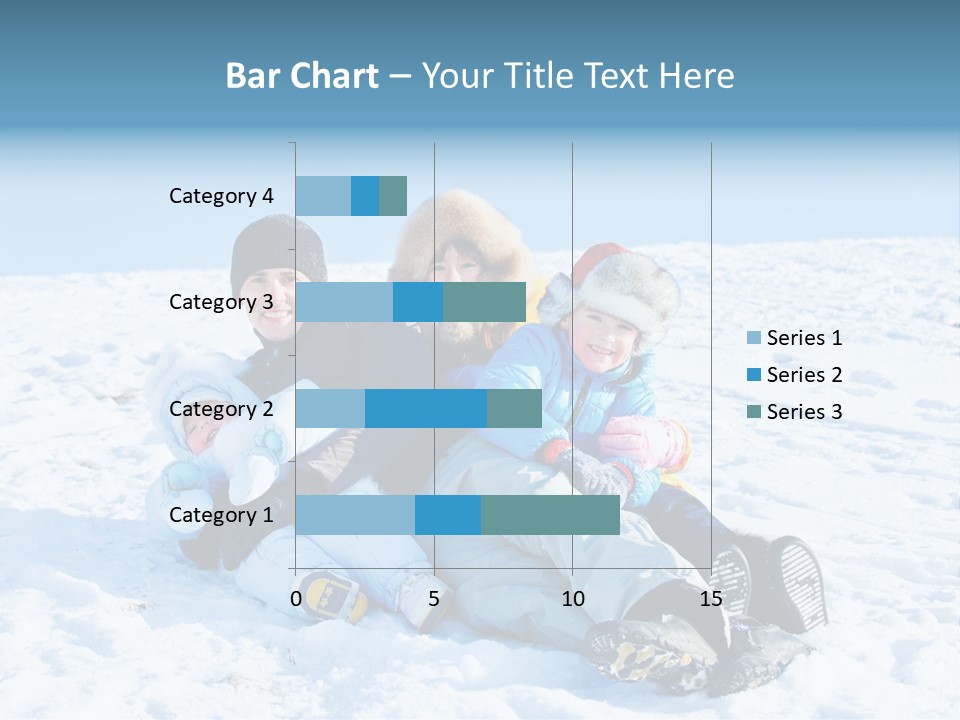 Bar Chart – Your Title Text Here

Category 4
Category 3
Category 2
Category 1

0 5 10 15

Series 1
Series 2
Series 3